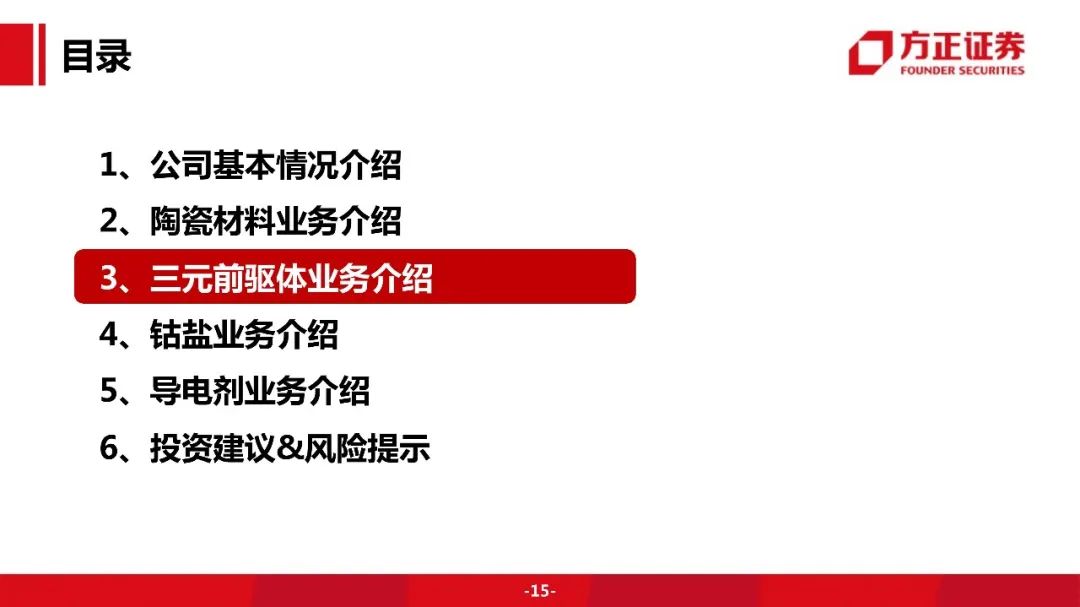 目录

方正证券
FOUNDER SECURITIES

1、公司基本情况介绍
2、陶瓷材料业务介绍
3、三元前驱体业务介绍
4、钴盐业务介绍
5、导电剂业务介绍
6、投资建议&风险提示

-15-